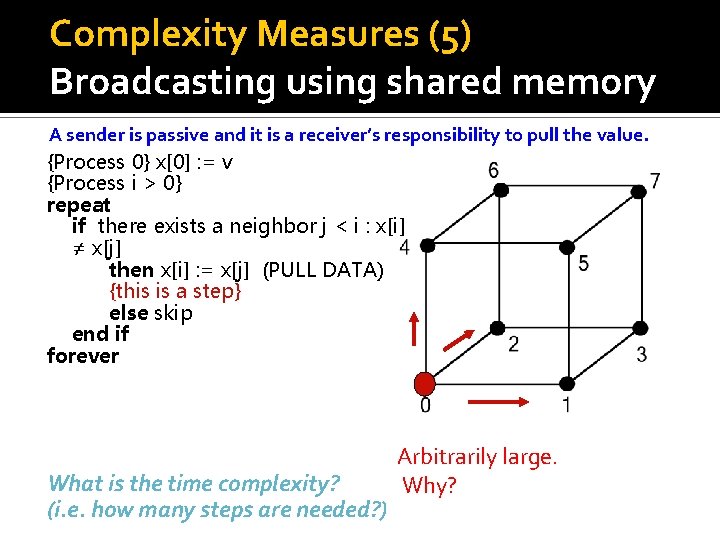 Complexity Measures (5)
Broadcasting using shared memory

A sender is passive and it is a receiver's responsibility to pull the value.

{Process 0} x[0] := v
{Process i > 0}
repeat
if there exists a neighbor j < i : x[i] ≠ x[j]
then x[i] := x[j] (PULL DATA)
{this is a step}
else skip
end if
forever

6
7
4
5
2
3
0
1

Arbitrarily large.
Why?

What is the time complexity?
(i.e. how many steps are needed?)